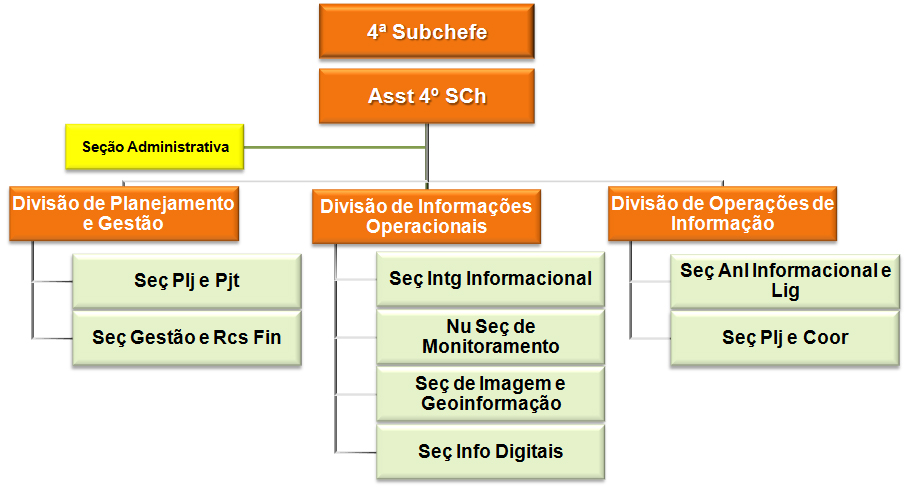 4ª Subchefe

Asst 4º SCh

Seção Administrativa

Divisão de Planejamento e Gestão

Seç Plj e Pjt

Seç Gestão e Rcs Fin

Divisão de Informações Operacionais

Seç Intg Informacional

Nu Seç de Monitoramento

Seç de Imagem e Geoinformação

Seç Info Digitais

Divisão de Operações de Informação

Seç Anl Informacional e Lig

Seç Plj e Coor